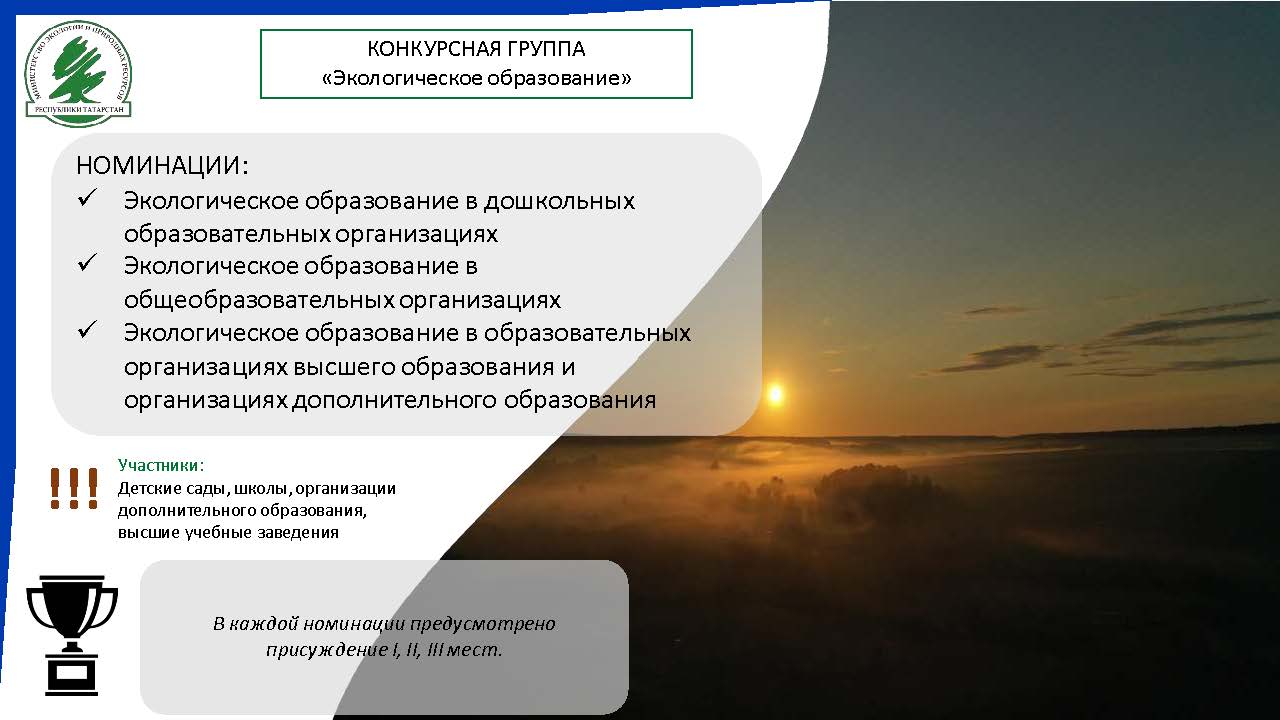 МИНИСТЕРСТВО ЭКОЛОГИИ И ПРИРОДНЫХ РЕСУРСОВ РЕСПУБЛИКИ ТАТАРСТАН

КОНКУРСНАЯ ГРУППА
«Экологическое образование»

НОМИНАЦИИ:
✓ Экологическое образование в дошкольных образовательных организациях
✓ Экологическое образование в общеобразовательных организациях
✓ Экологическое образование в образовательных организациях высшего образования и организациях дополнительного образования

!!!
Участники:
Детские сады, школы, организации дополнительного образования, высшие учебные заведения

В каждой номинации предусмотрено присуждение I, II, III мест.